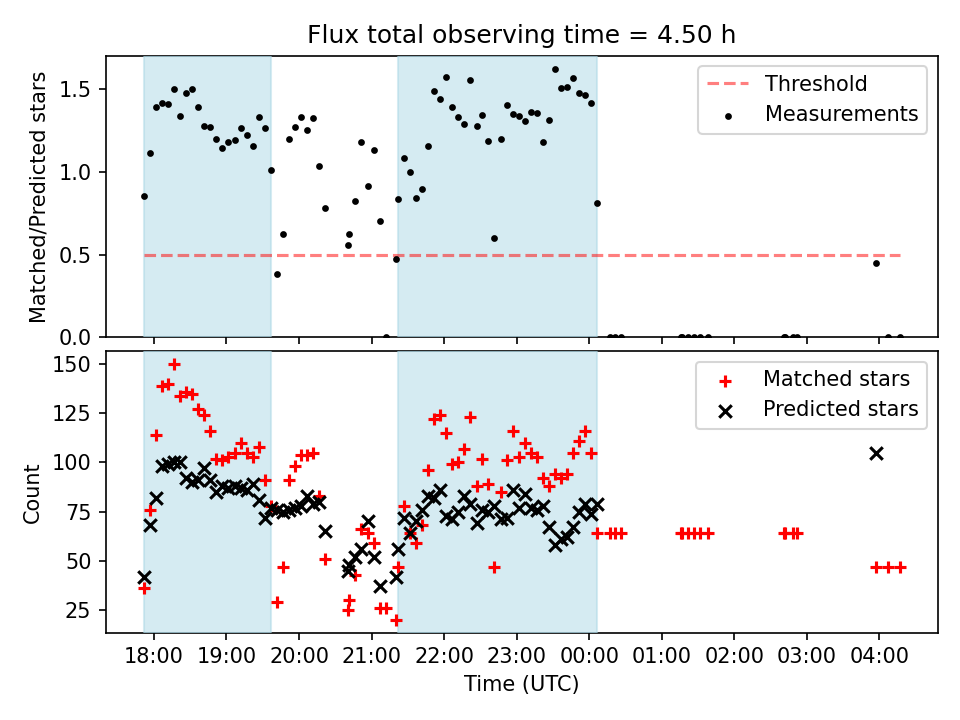 Flux total observing time = 4.50 h

Matched/Predicted stars

1.5
1.0
0.5
0.0

Threshold
Measurements

Count

150
125
100
75
50
25

Matched stars
Predicted stars

18:00 19:00 20:00 21:00 22:00 23:00 00:00 01:00 02:00 03:00 04:00

Time (UTC)